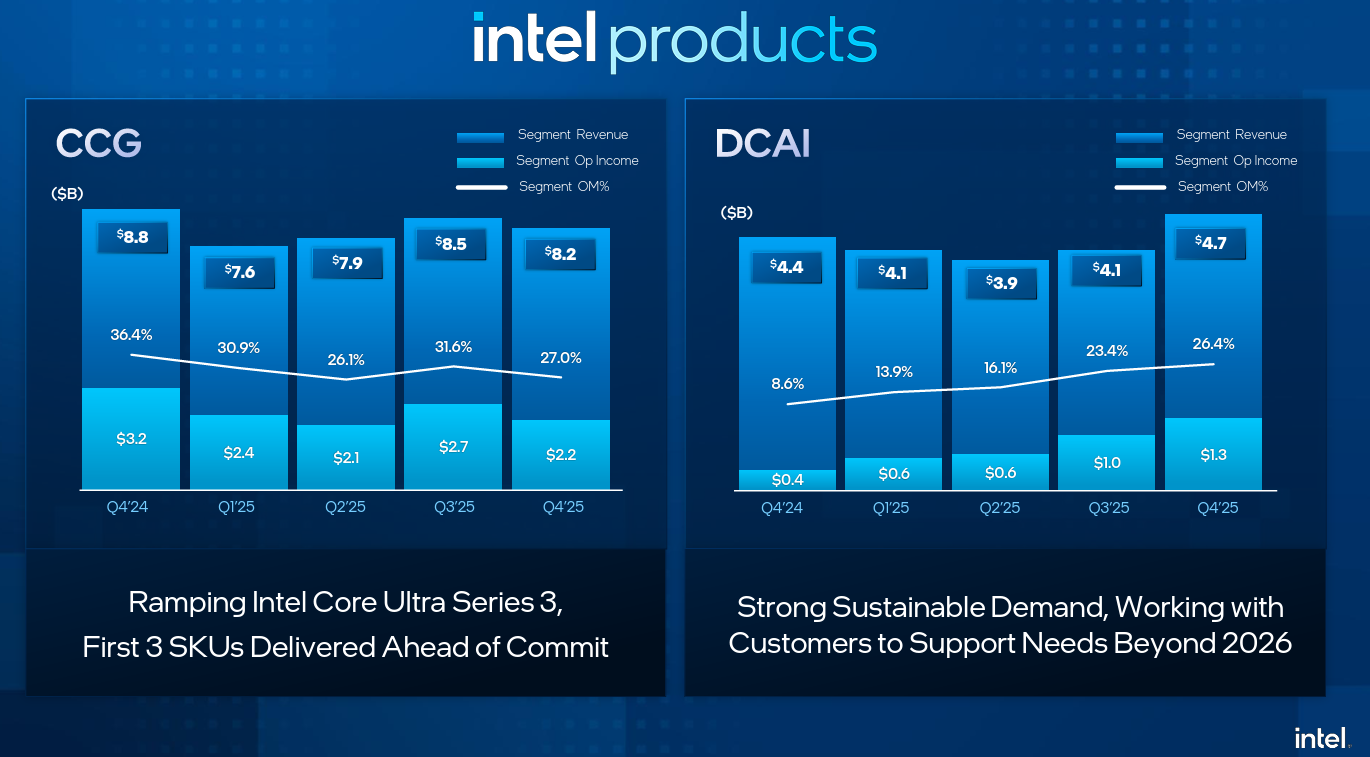 intel products

CCG

Segment Revenue
Segment Op Income
Segment OM%

($B)

$8.8 $7.6 $7.9 $8.5 $8.2

36.4% 30.9% 26.1% 31.6% 27.0%

$3.2 $2.4 $2.1 $2.7 $2.2

Q4'24 Q1'25 Q2'25 Q3'25 Q4'25

Ramping Intel Core Ultra Series 3, First 3 SKUs Delivered Ahead of Commit

DCAI

Segment Revenue
Segment Op Income
Segment OM%

($B)

$4.4 $4.1 $3.9 $4.1 $4.7

8.6% 13.9% 16.1% 23.4% 26.4%

$0.4 $0.6 $0.6 $1.0 $1.3

Q4'24 Q1'25 Q2'25 Q3'25 Q4'25

Strong Sustainable Demand, Working with Customers to Support Needs Beyond 2026

intel